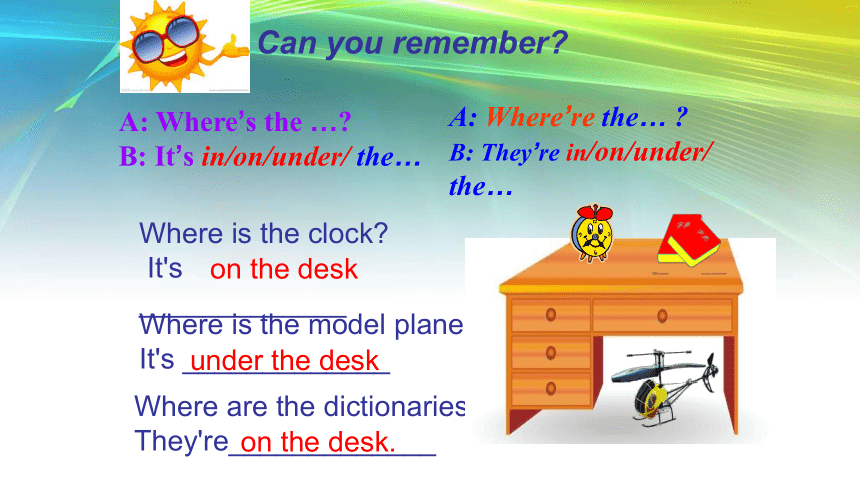 Can you remember?

A: Where's the …?
B: It's in/on/under/ the…

A: Where're the… ?
B: They're in/on/under/ the…

Where is the clock?
It's on the desk

Where is the model plane
It's under the desk

Where are the dictionaries
They're on the desk.